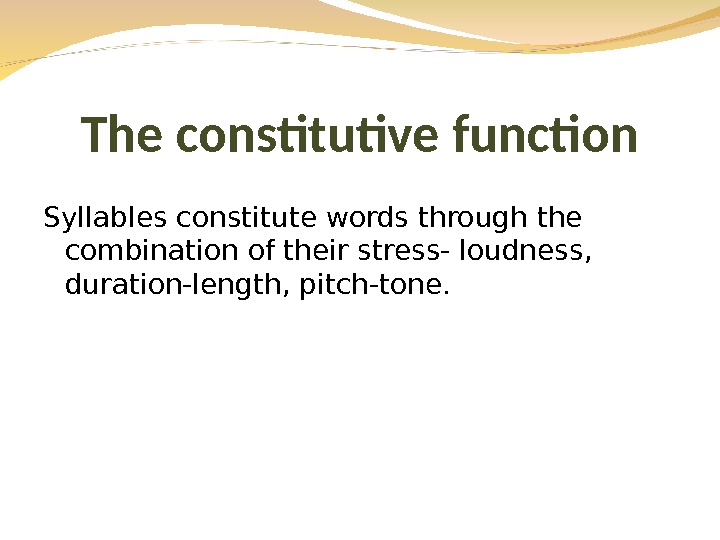 The constitutive function

Syllables constitute words through the combination of their stress- loudness, duration-length, pitch-tone.